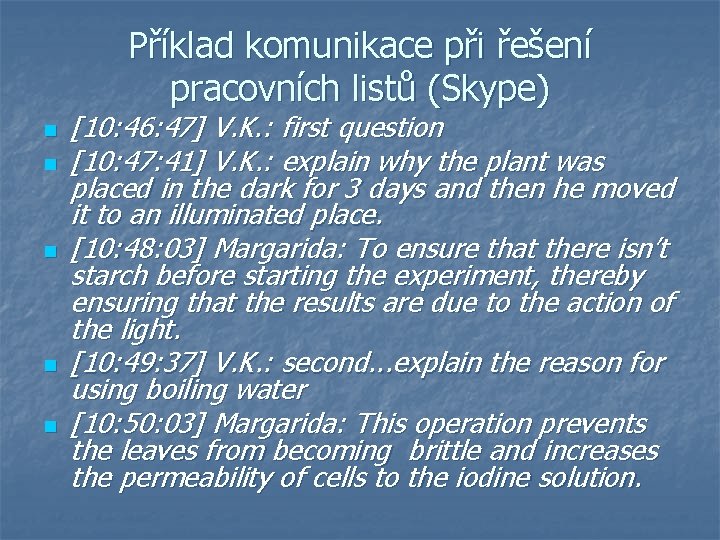 Příklad komunikace při řešení pracovních listů (Skype)

[10:46:47] V.K.: first question

[10:47:41] V.K.: explain why the plant was placed in the dark for 3 days and then he moved it to an illuminated place.

[10:48:03] Margarida: To ensure that there isn't starch before starting the experiment, thereby ensuring that the results are due to the action of the light.

[10:49:37] V.K.: second...explain the reason for using boiling water

[10:50:03] Margarida: This operation prevents the leaves from becoming brittle and increases the permeability of cells to the iodine solution.